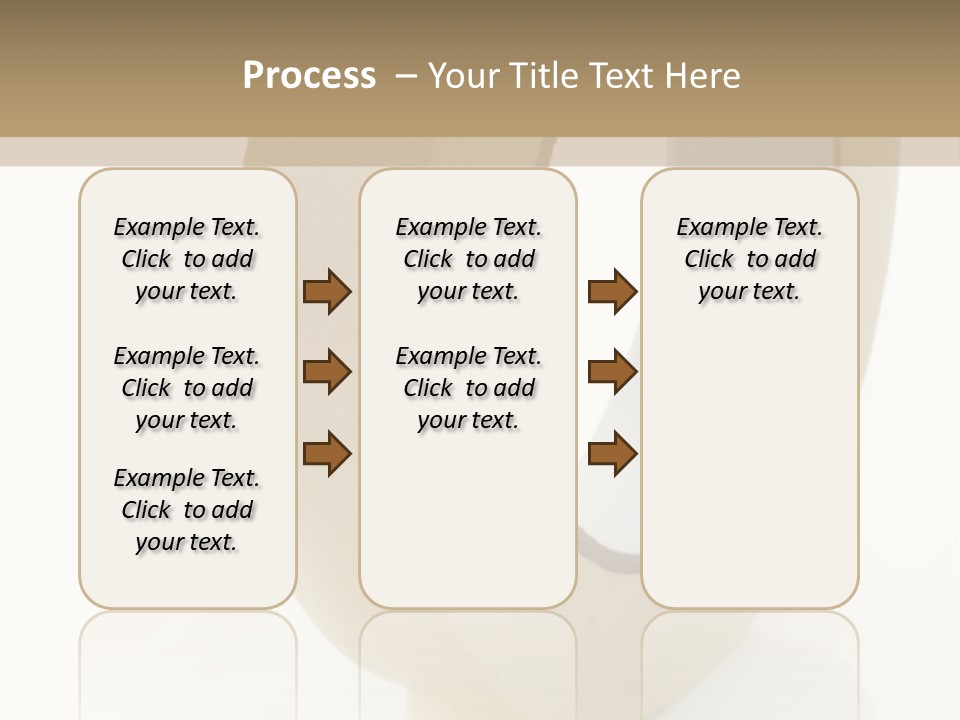 Process – Your Title Text Here

Example Text. Click to add your text.

Example Text. Click to add your text.

Example Text. Click to add your text.

Example Text. Click to add your text.

Example Text. Click to add your text.

Example Text. Click to add your text.